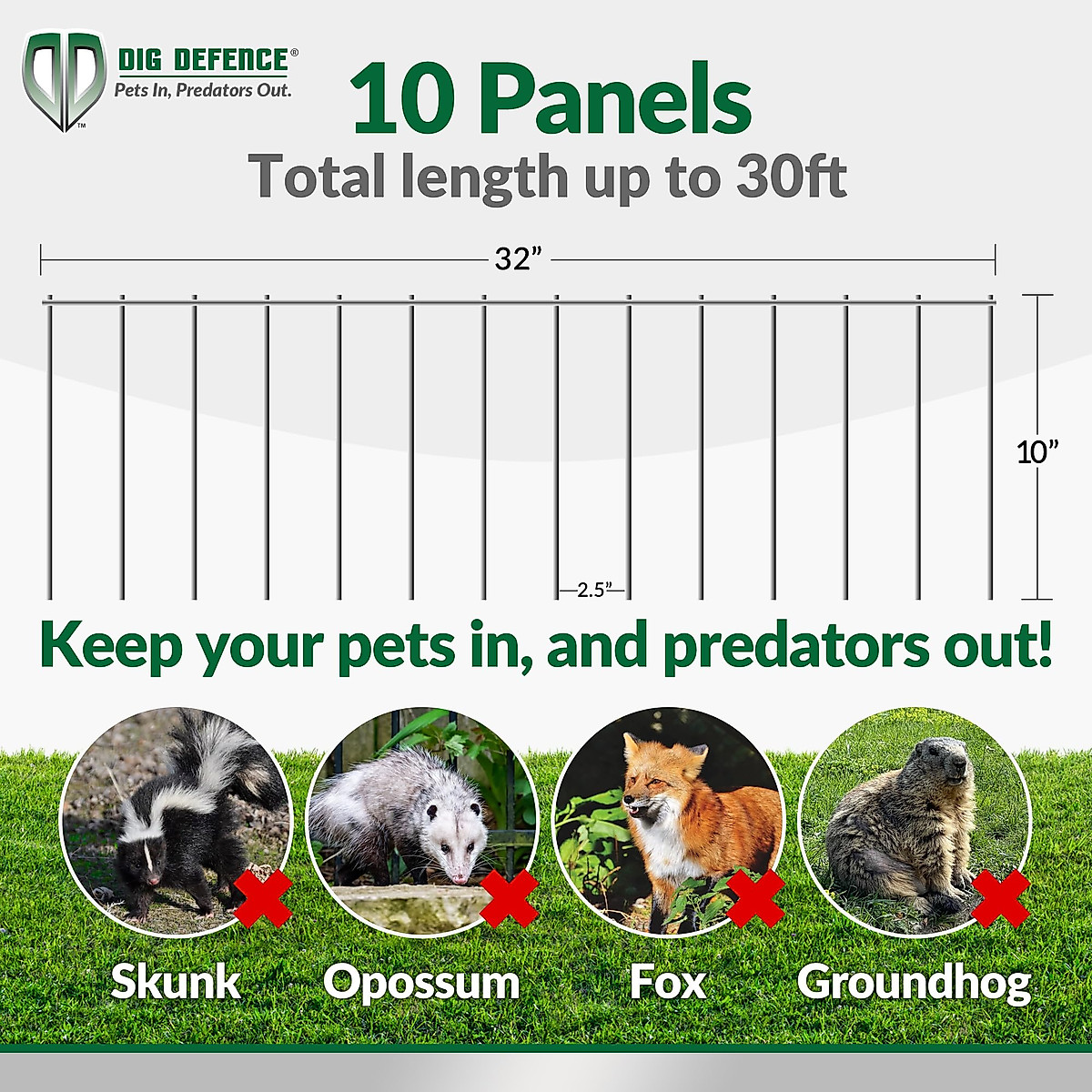 DIG DEFENCE®
Pets In, Predators Out.
™

10 Panels
Total length up to 30ft

32”
10”
2.5”

Keep your pets in, and predators out!

Skunk
Opossum
Fox
Groundhog